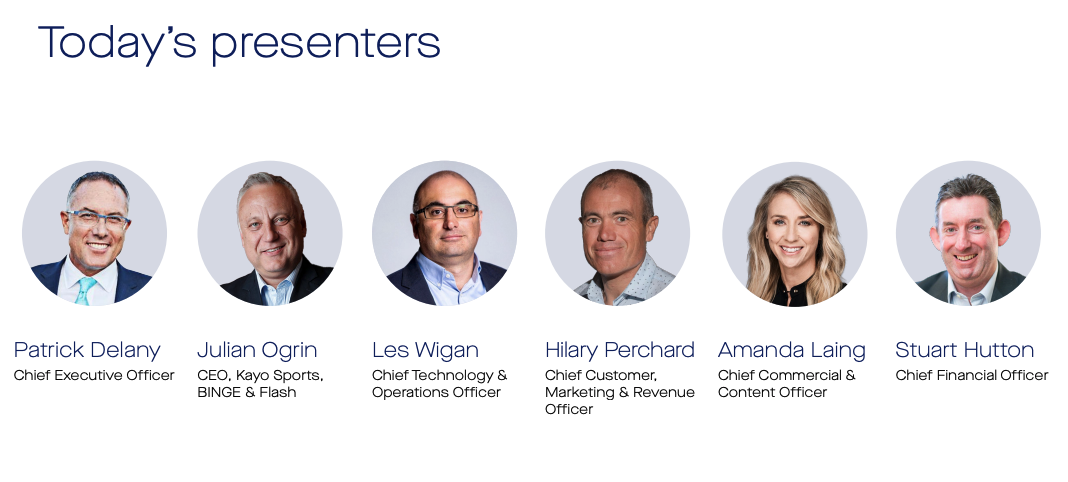 Today's presenters

Patrick Delany
Chief Executive Officer

Julian Ogrin
CEO, Kayo Sports, BINGE & Flash

Les Wigan
Chief Technology & Operations Officer

Hilary Perchard
Chief Customer, Marketing & Revenue Officer

Amanda Laing
Chief Commercial & Content Officer

Stuart Hutton
Chief Financial Officer